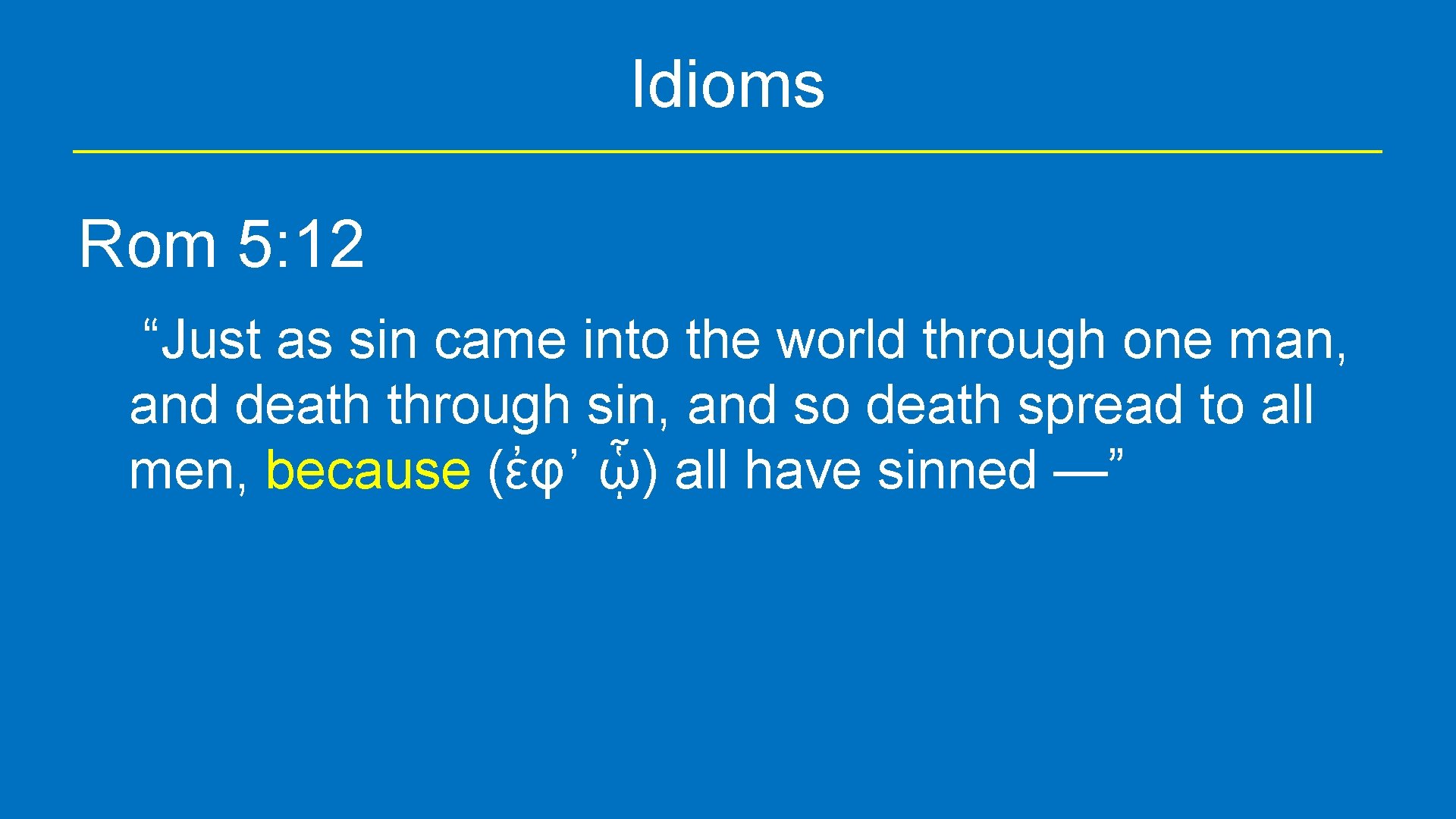 Idioms

Rom 5: 12

“Just as sin came into the world through one man, and death through sin, and so death spread to all men, because (ἐφ’ ᾧ) all have sinned —”